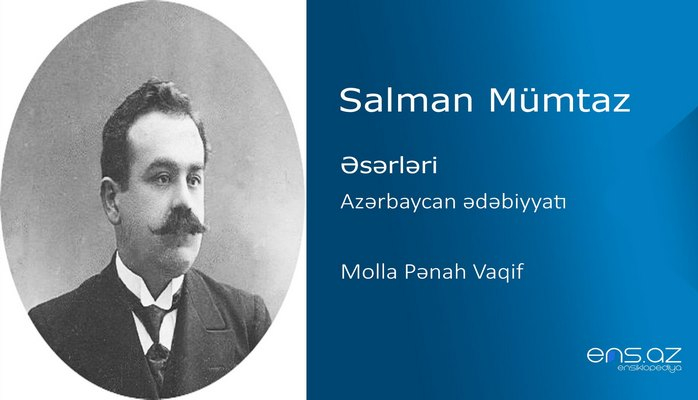 Salman Mümtaz

Əsərləri

Azərbaycan ədəbiyyatı

Molla Pənah Vaqif

ens.az
ensiklopediya